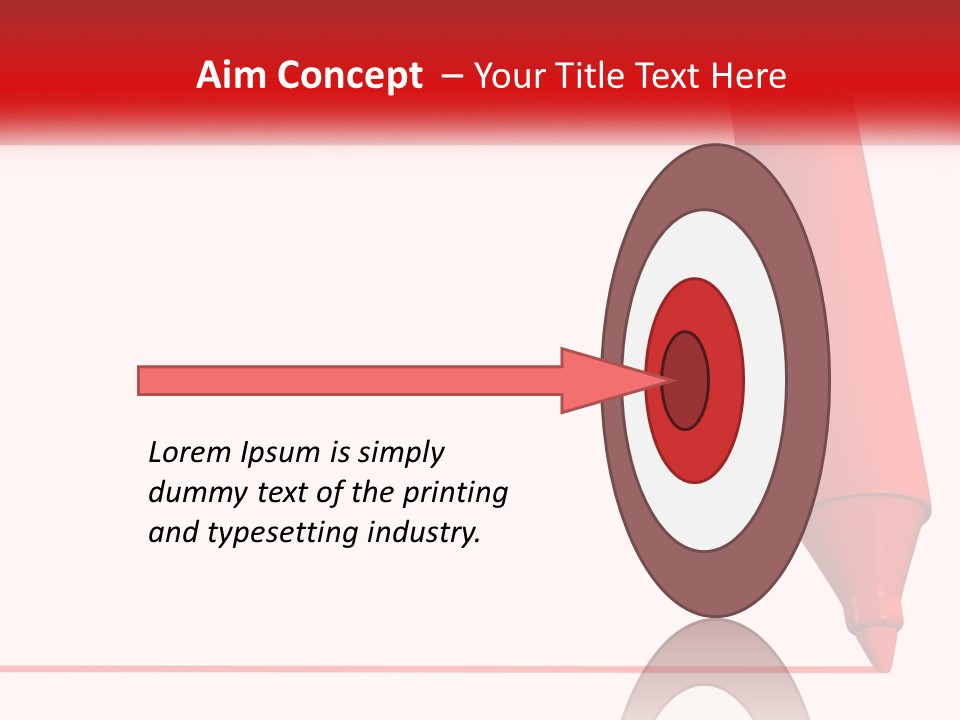 Aim Concept – Your Title Text Here

Lorem Ipsum is simply dummy text of the printing and typesetting industry.